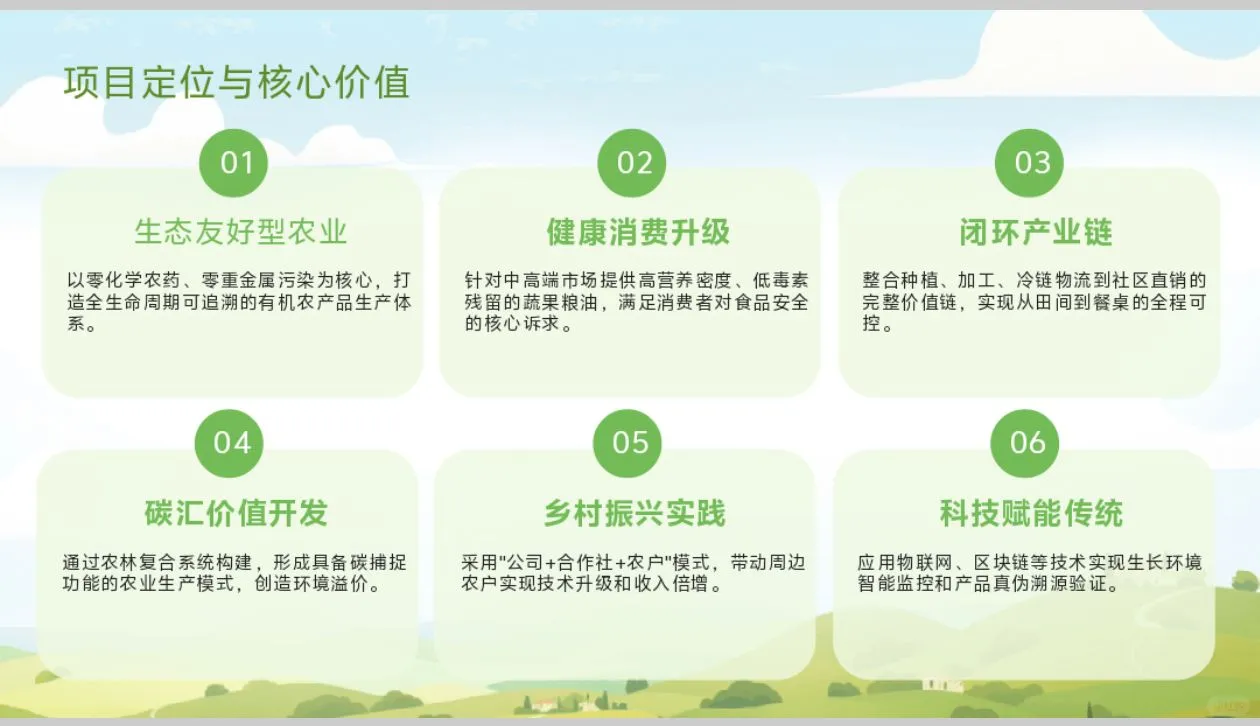 项目定位与核心价值

01

生态友好型农业

以零化学农药、零重金属污染为核心，打造全生命周期可追溯的有机农产品生产体系。

02

健康消费升级

针对中高端市场提供高营养密度、低毒素残留的蔬果粮油，满足消费者对食品安全的核心诉求。

03

闭环产业链

整合种植、加工、冷链物流到社区直销的完整价值链，实现从田间到餐桌的全程可控。

04

碳汇价值开发

通过农林复合系统构建，形成具备碳捕捉功能的农业生产模式，创造环境溢价。

05

乡村振兴实践

采用"公司+合作社+农户"模式，带动周边农户实现技术升级和收入倍增。

06

科技赋能传统

应用物联网、区块链等技术实现生长环境智能监控和产品真伪溯源验证。